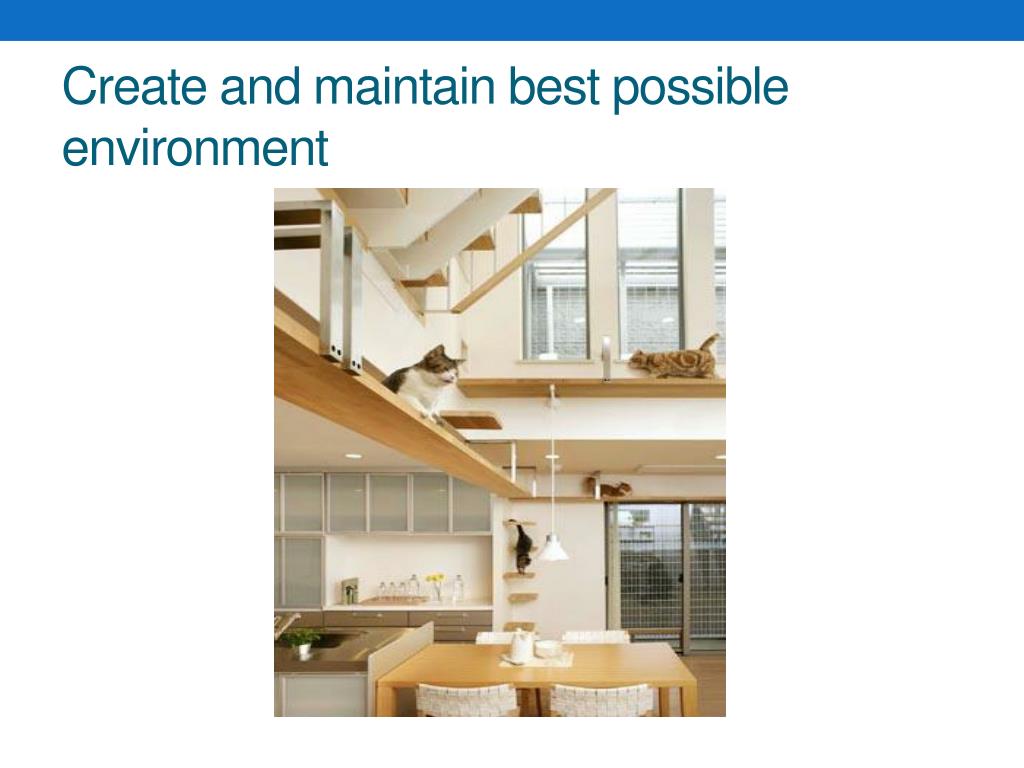 Create and maintain best possible environment